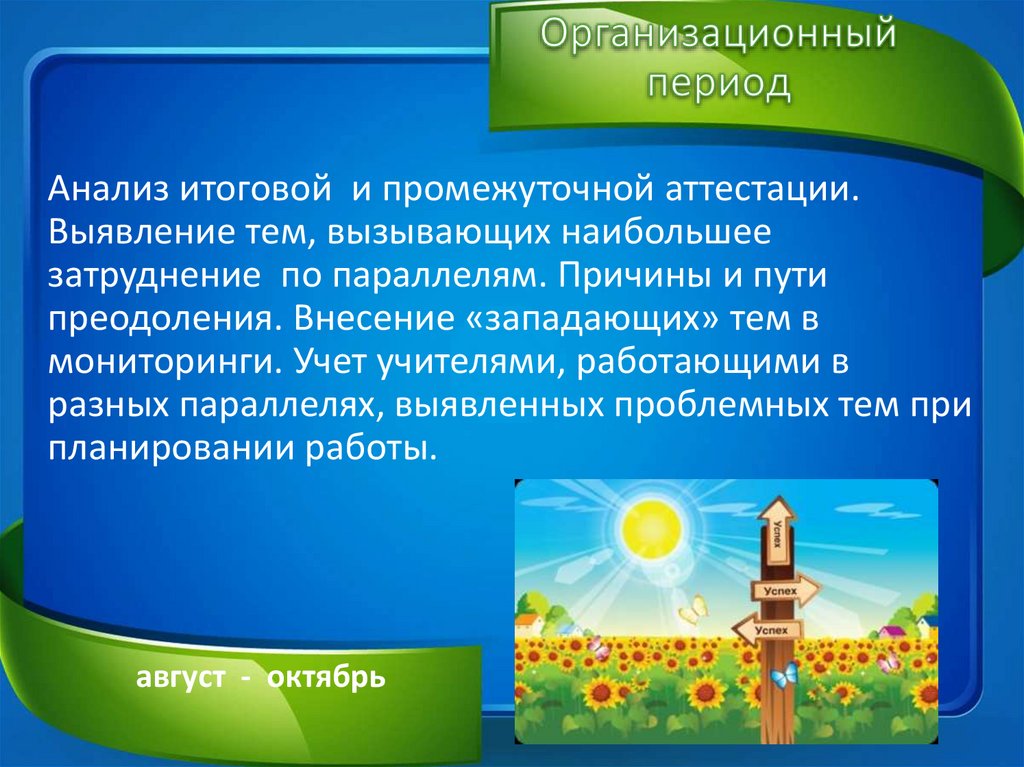 Организационный период

Анализ итоговой и промежуточной аттестации. Выявление тем, вызывающих наибольшее затруднение по параллелям. Причины и пути преодоления. Внесение «западающих» тем в мониторинги. Учет учителями, работающими в разных параллелях, выявленных проблемных тем при планировании работы.

Успех

Успех

Успех

август - октябрь